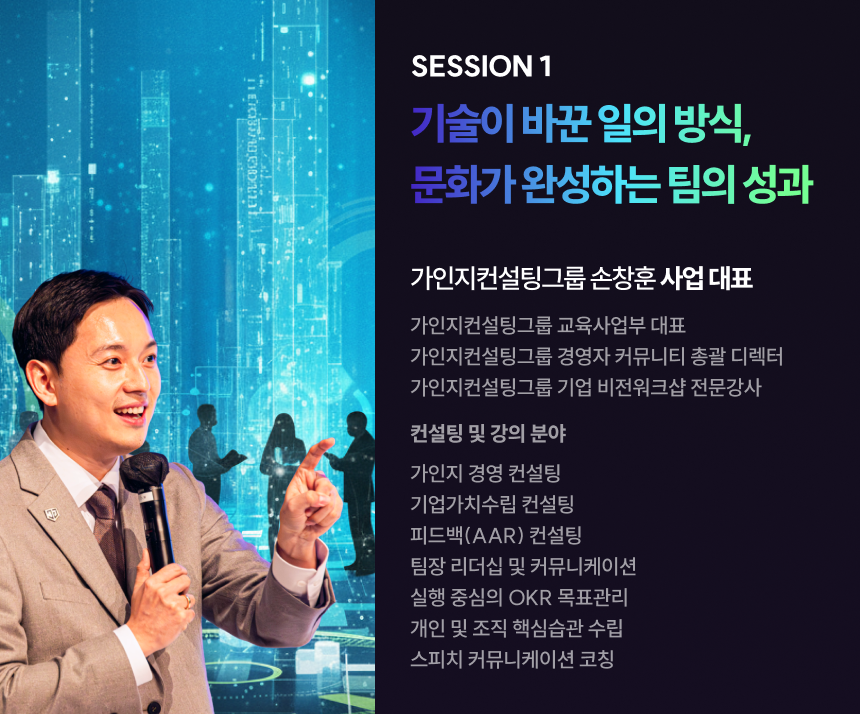 SESSION 1

기술이 바꾼 일의 방식,
문화가 완성하는 팀의 성과

가인지컨설팅그룹 손창훈 사업 대표

가인지컨설팅그룹 교육사업부 대표
가인지컨설팅그룹 경영자 커뮤니티 총괄 디렉터
가인지컨설팅그룹 기업 비전워크샵 전문강사

컨설팅 및 강의 분야

가인지 경영 컨설팅
기업가치수립 컨설팅
피드백(AAR) 컨설팅
팀장 리더십 및 커뮤니케이션
실행 중심의 OKR 목표관리
개인 및 조직 핵심습관 수립
스피치 커뮤니케이션 코칭